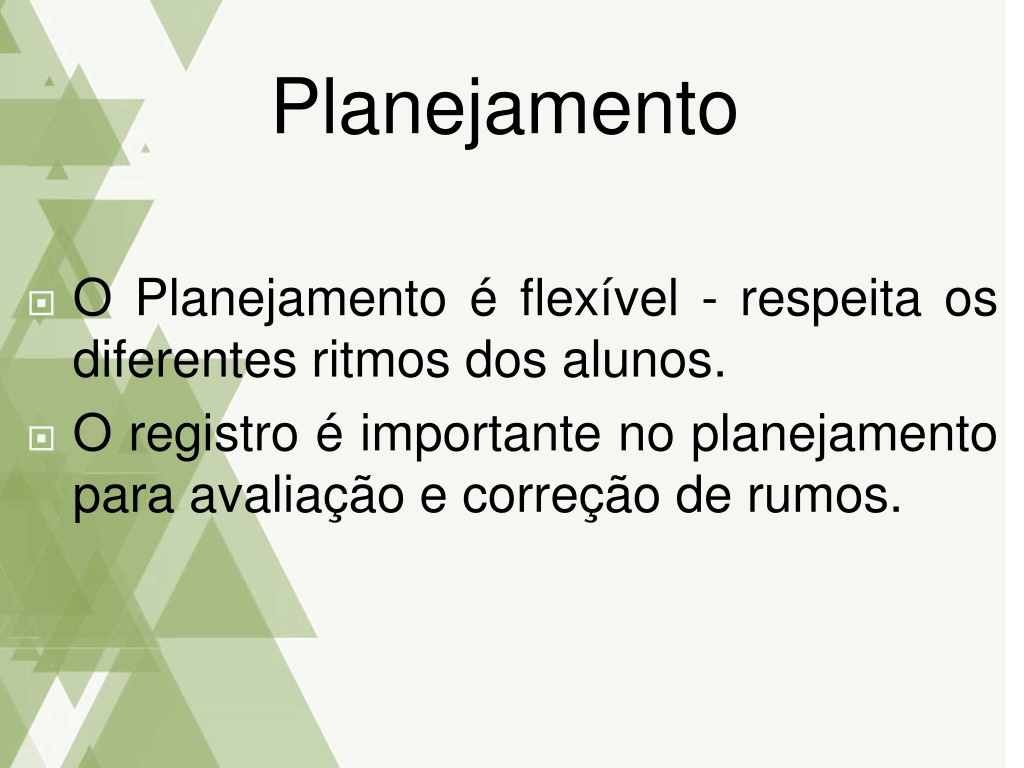 Planejamento

O Planejamento é flexível - respeita os diferentes ritmos dos alunos.

O registro é importante no planejamento para avaliação e correção de rumos.